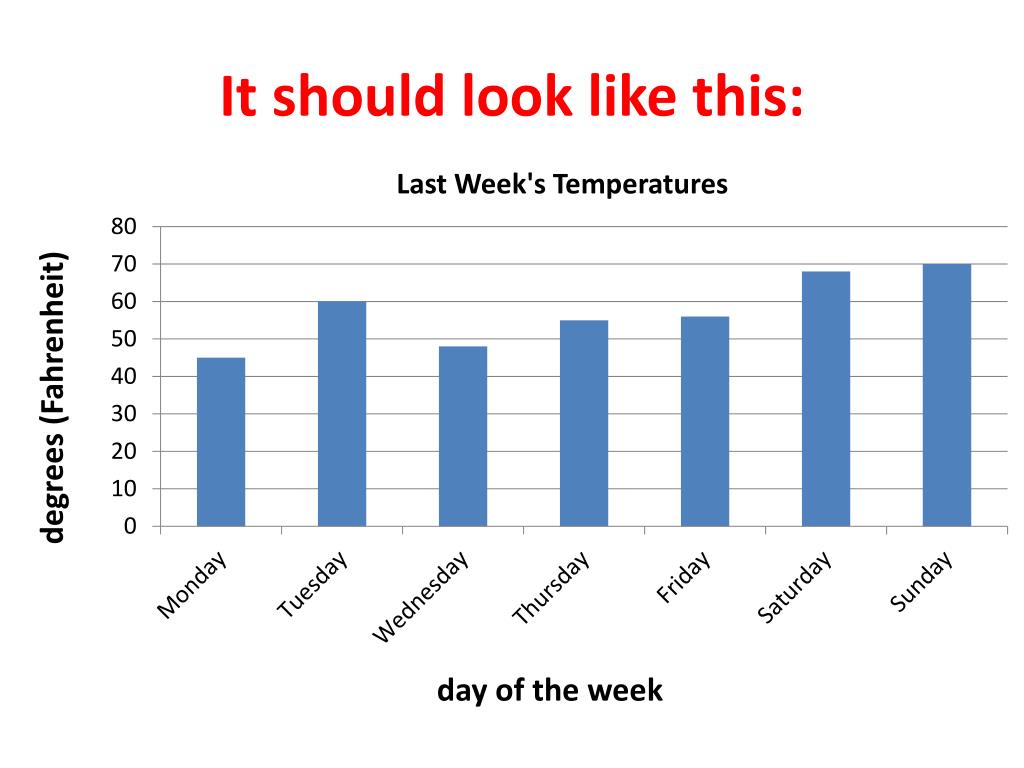 It should look like this:

Last Week's Temperatures

degrees (Fahrenheit)

80
70
60
50
40
30
20
10
0

Monday
Tuesday
Wednesday
Thursday
Friday
Saturday
Sunday

day of the week